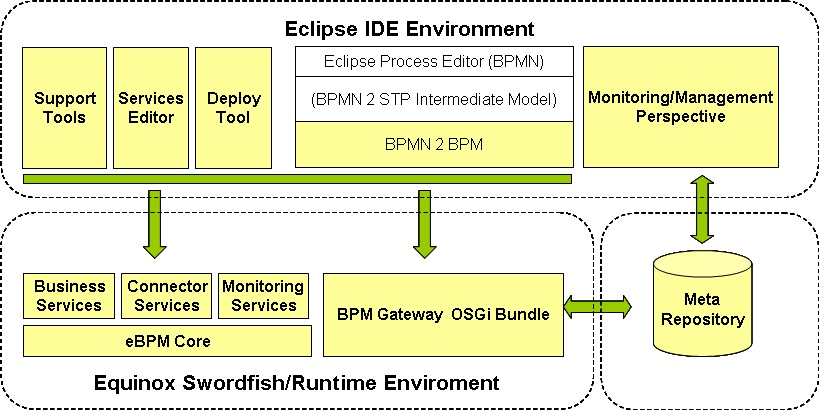 Eclipse IDE Environment

Support Tools

Services Editor

Deploy Tool

Eclipse Process Editor (BPMN)

(BPMN 2 STP Intermediate Model)

BPMN 2 BPM

Monitoring/Management Perspective

Business Services

Connector Services

Monitoring Services

eBPM Core

BPM Gateway OSGi Bundle

Meta Repository

Equinox Swordfish/Runtime Enviroment